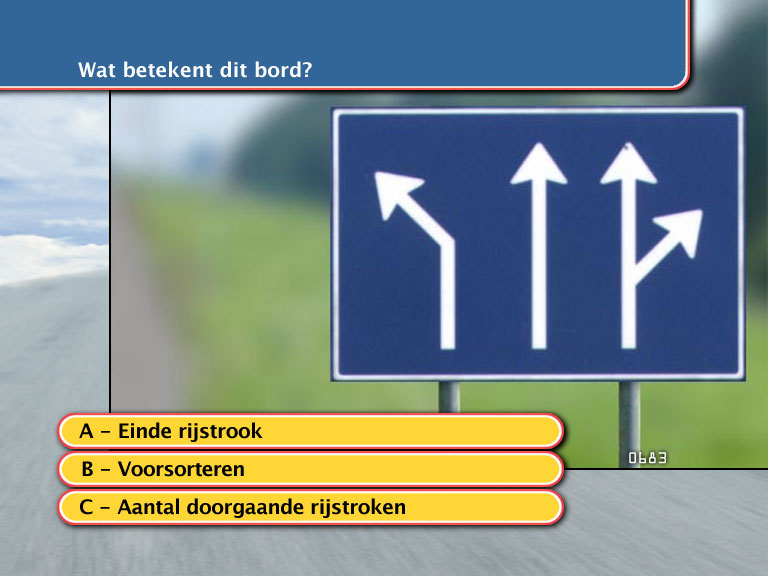 Wat betekent dit bord?

0683

A – Einde rijstrook

B – Voorsorteren

C – Aantal doorgaande rijstroken